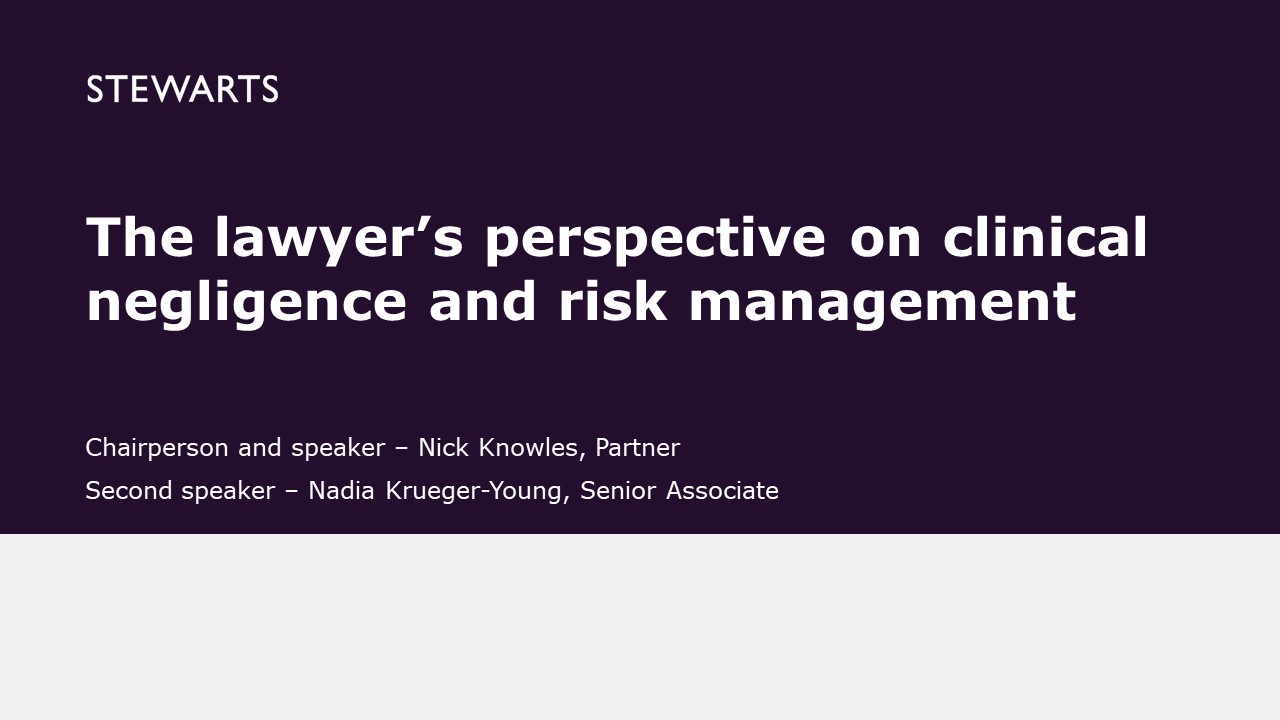 STEWARTS

The lawyer’s perspective on clinical negligence and risk management

Chairperson and speaker – Nick Knowles, Partner

Second speaker – Nadia Krueger-Young, Senior Associate